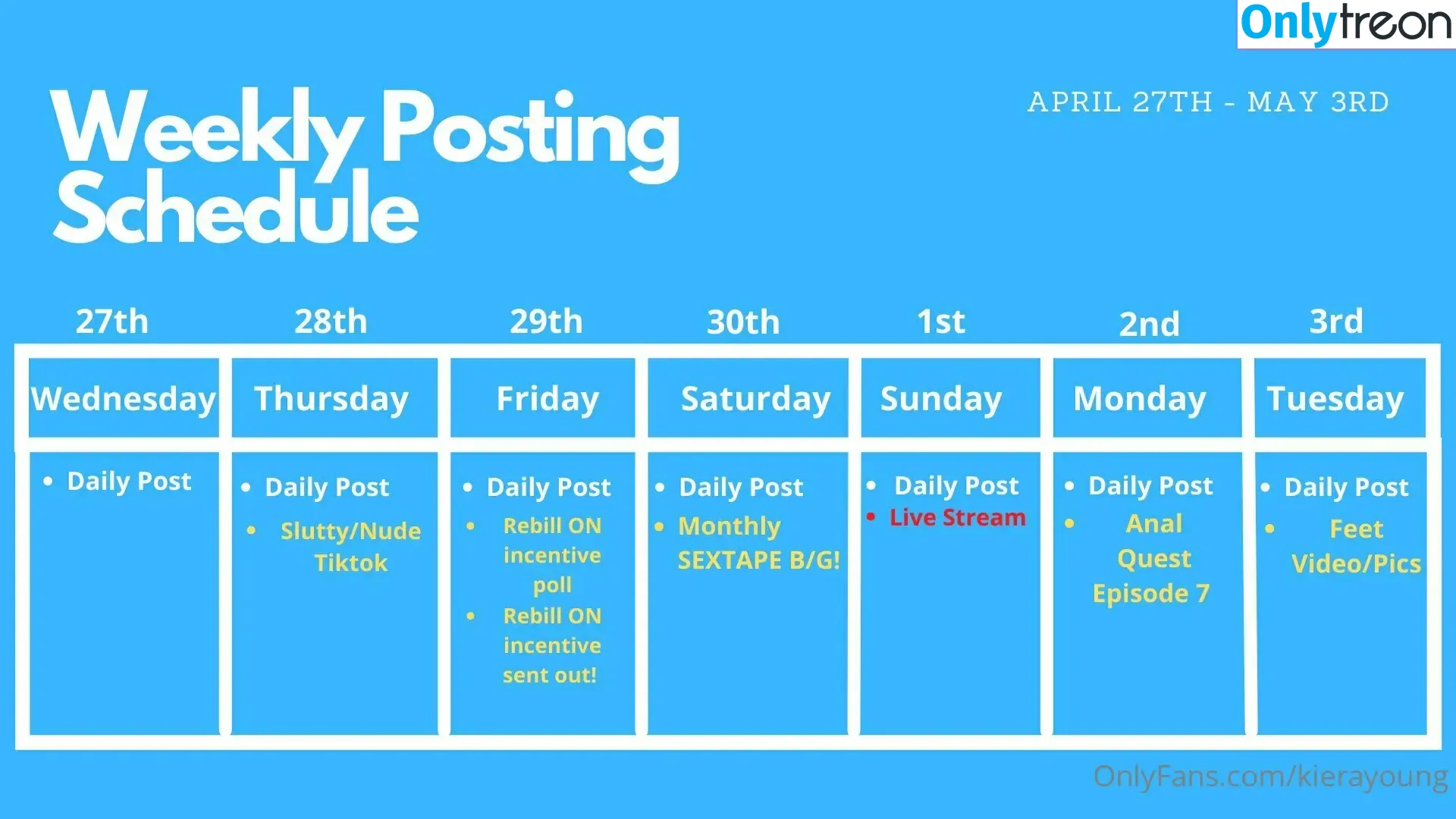 Onlytreon

Weekly Posting Schedule

APRIL 27TH - MAY 3RD

| 27th | 28th | 29th | 30th | 1st | 2nd | 3rd |
|---|---|---|---|---|---|---|
| Wednesday | Thursday | Friday | Saturday | Sunday | Monday | Tuesday |
| • Daily Post | • Daily Post • Slutty/Nude Tiktok | • Daily Post • Rebill ON incentive poll • Rebill ON incentive sent out! | • Daily Post • Monthly SEXTAPE B/G! | • Daily Post • Live Stream | • Daily Post • Anal Quest Episode 7 | • Daily Post • Feet Video/Pics |

OnlyFans.com/kierayoung